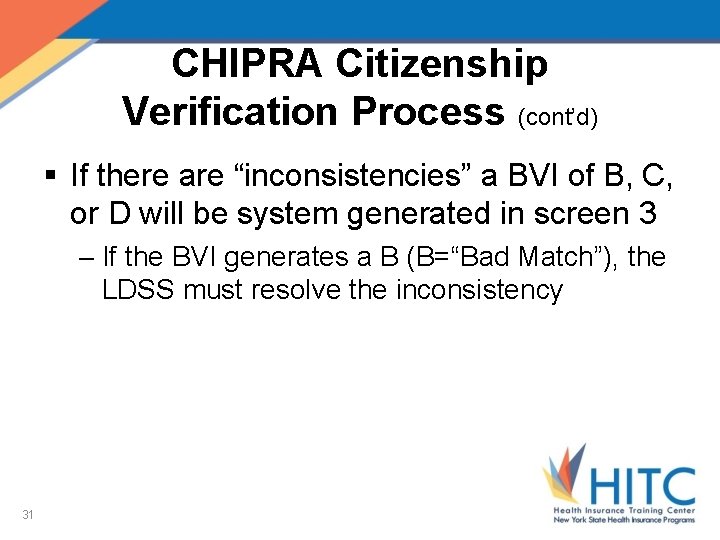 CHIPRA Citizenship Verification Process (cont'd)

▪ If there are “inconsistencies” a BVI of B, C, or D will be system generated in screen 3

– If the BVI generates a B (B=“Bad Match”), the LDSS must resolve the inconsistency

31

HITC
Health Insurance Training Center
New York State Health Insurance Programs